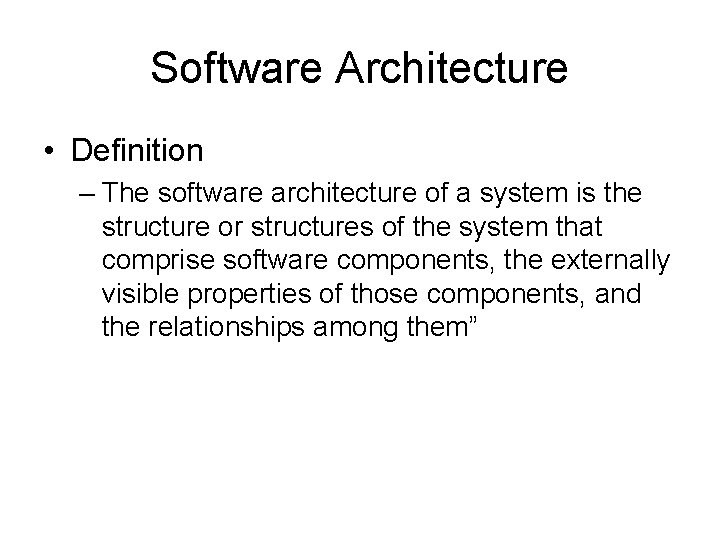 Software Architecture

• Definition

– The software architecture of a system is the structure or structures of the system that comprise software components, the externally visible properties of those components, and the relationships among them”